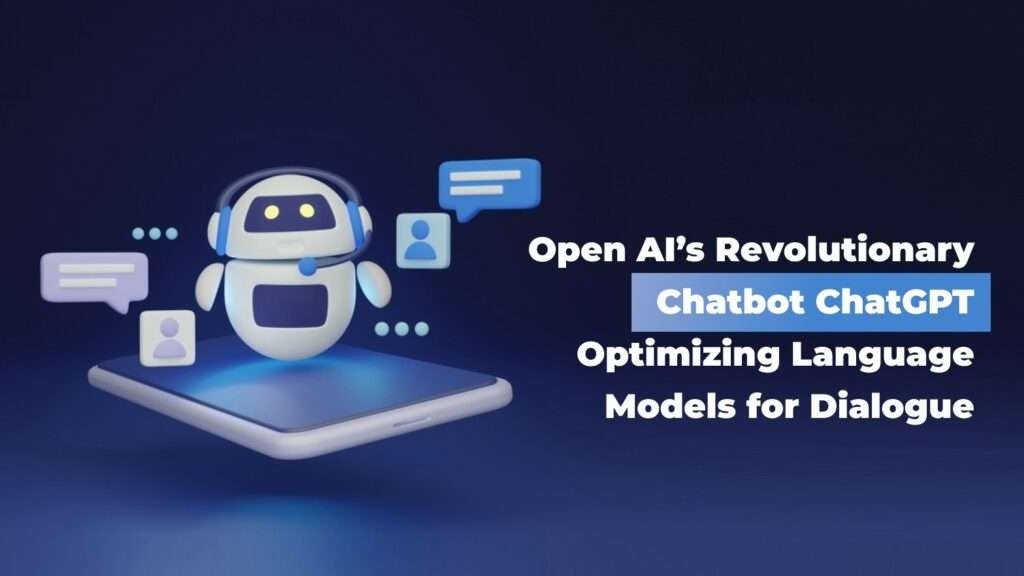 Open AI's Revolutionary Chatbot ChatGPT Optimizing Language Models for Dialogue